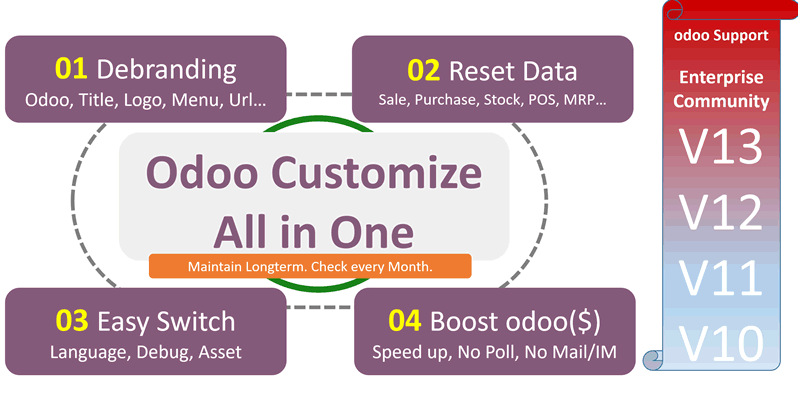 01 Debranding
Odoo, Title, Logo, Menu, Url...

02 Reset Data
Sale, Purchase, Stock, POS, MRP...

Odoo Customize
All in One

Maintain Longterm. Check every Month.

03 Easy Switch
Language, Debug, Asset

04 Boost odoo($)
Speed up, No Poll, No Mail/IM

odoo Support
Enterprise
Community
V13
V12
V11
V10